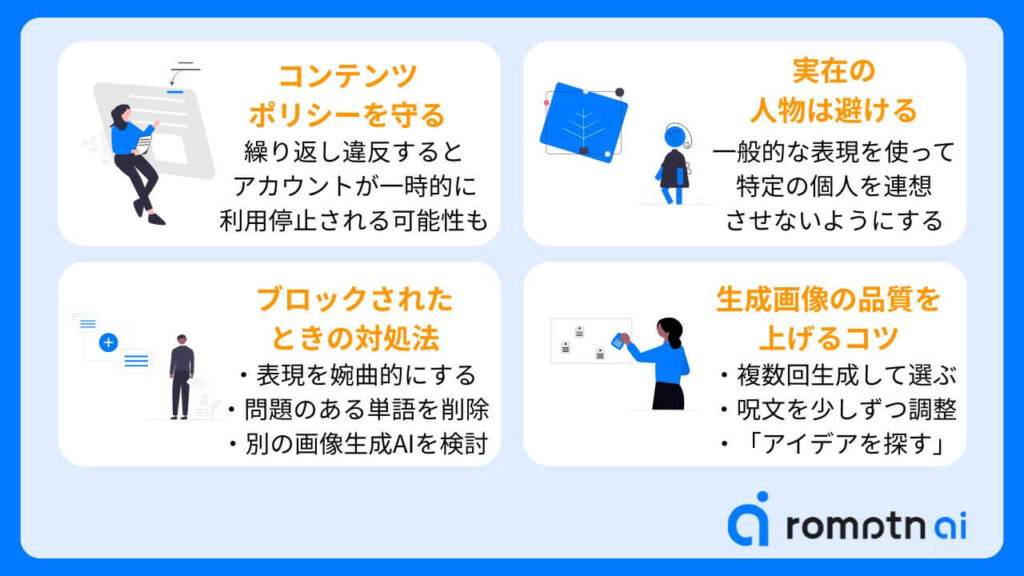 コンテンツ
ポリシーを守る

繰り返し違反すると
アカウントが一時的に
利用停止される可能性も

実在の
人物は避ける

一般的な表現を使って
特定の個人を連想
させないようにする

ブロックされた
ときの対処法

・表現を婉曲的にする
・問題のある単語を削除
・別の画像生成AIを検討

生成画像の品質を
上げるコツ

・複数回生成して選ぶ
・呪文を少しずつ調整
・「アイデアを探す」

romptn ai